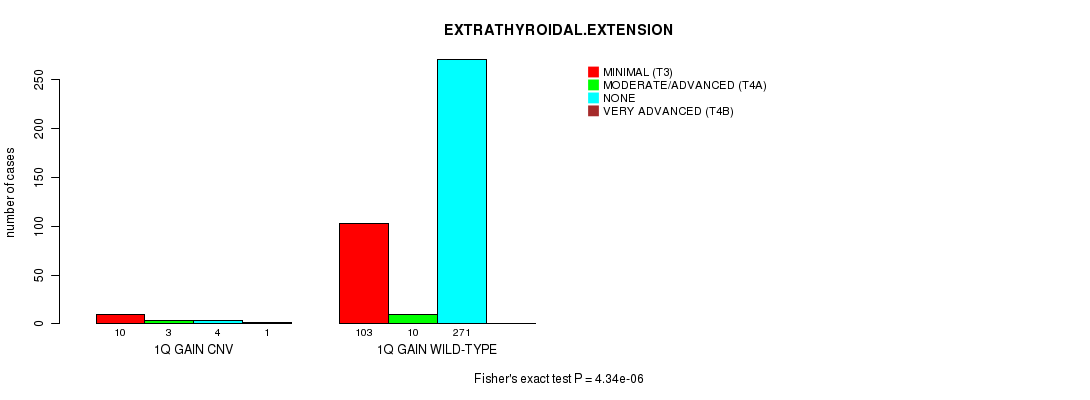 EXTRATHYROIDAL.EXTENSION

MINIMAL (T3)
MODERATE/ADVANCED (T4A)
NONE
VERY ADVANCED (T4B)

number of cases

0
50
100
150
200
250

10
3
4
1
1Q GAIN CNV

103
10
271
1Q GAIN WILD-TYPE

Fisher's exact test P = 4.34e-06